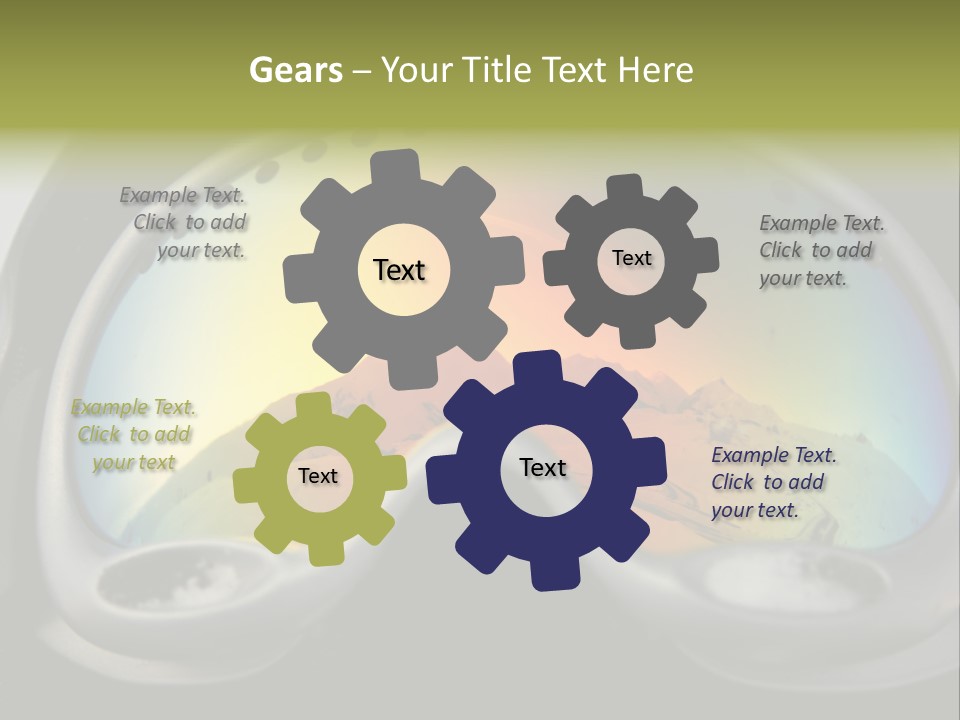 Gears – Your Title Text Here

Example Text. Click to add your text.

Text

Text

Example Text. Click to add your text.

Example Text. Click to add your text

Text

Text

Example Text. Click to add your text.